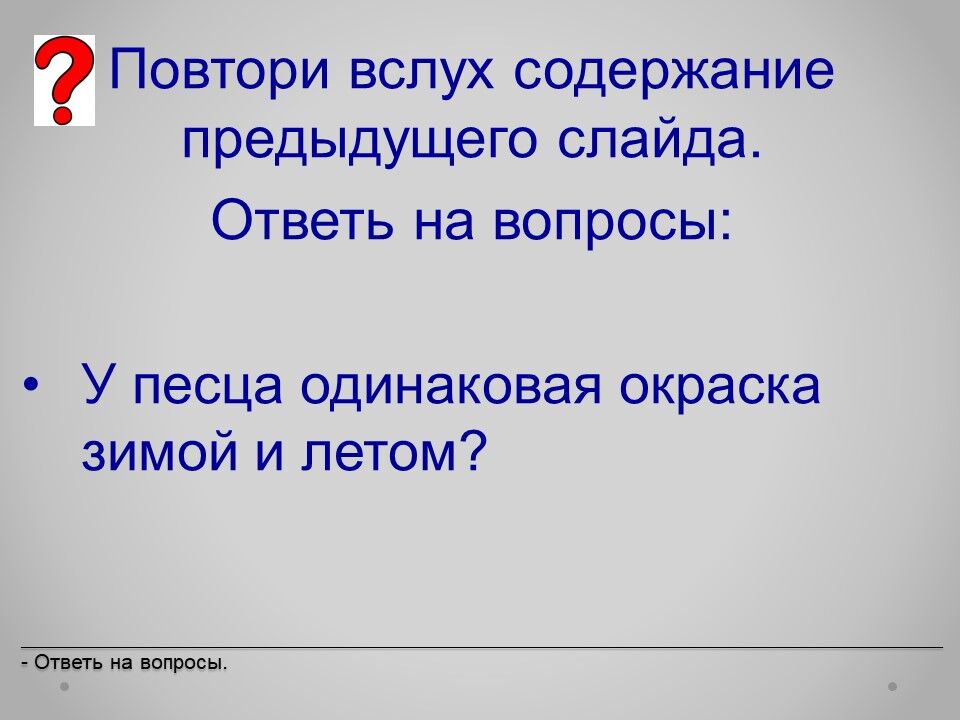 ?

Повтори вслух содержание предыдущего слайда.

Ответь на вопросы:

• У песца одинаковая окраска зимой и летом?

- Ответь на вопросы.